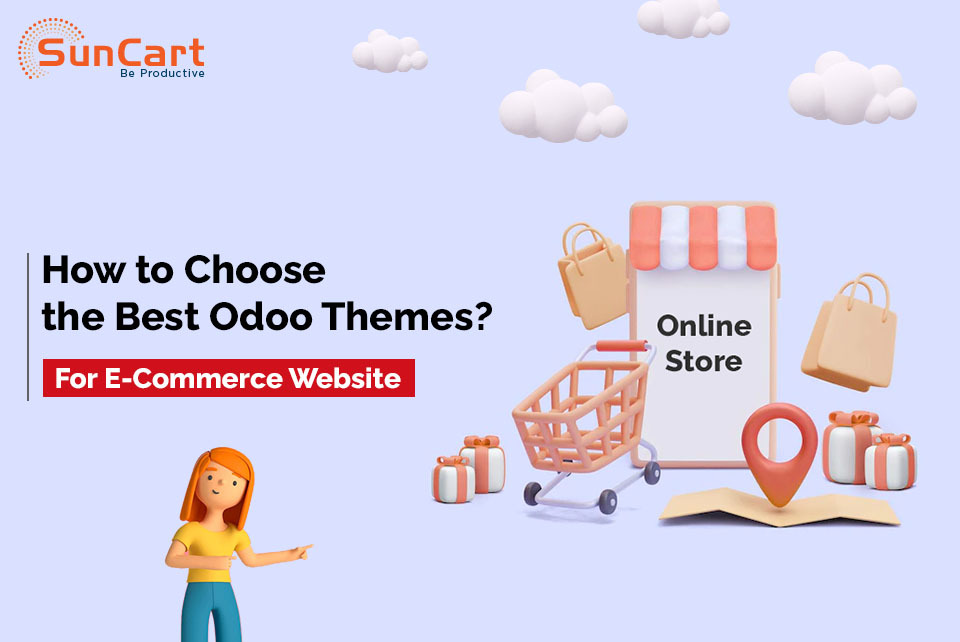 SunCart
Be Productive

How to Choose the Best Odoo Themes?

For E-Commerce Website

Online Store